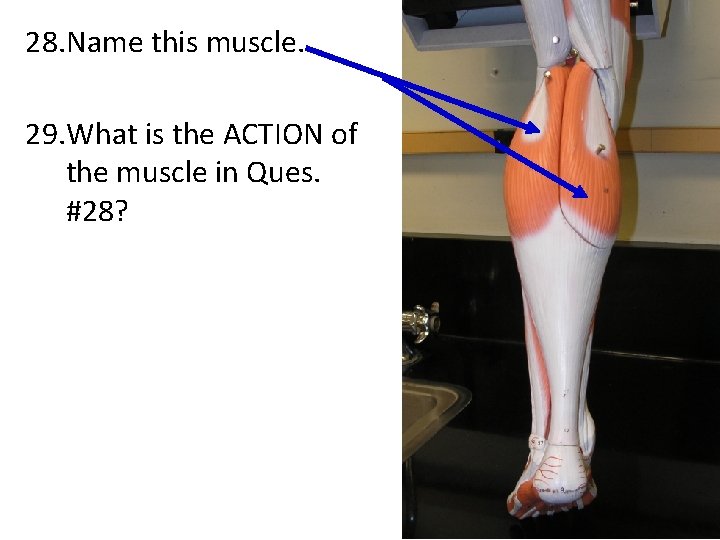 28.Name this muscle.

29.What is the ACTION of the muscle in Ques. #28?